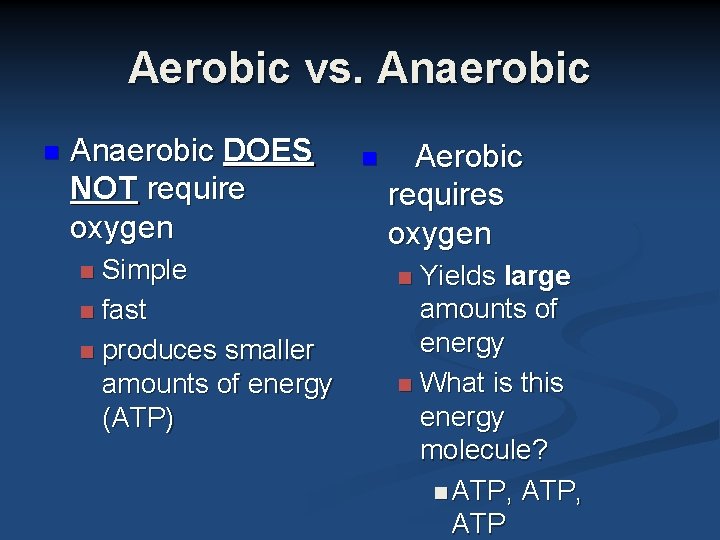 Aerobic vs. Anaerobic

Anaerobic DOES NOT require oxygen

Simple

fast

produces smaller amounts of energy (ATP)

Aerobic requires oxygen

Yields large amounts of energy

What is this energy molecule?

ATP, ATP, ATP